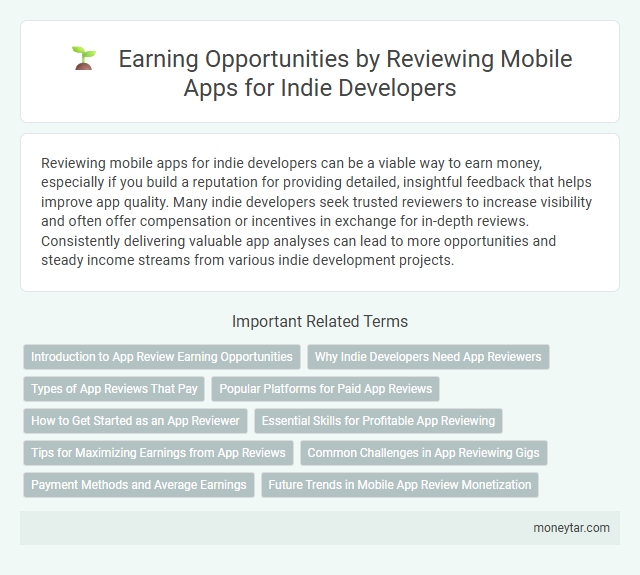 Earning Opportunities by Reviewing Mobile Apps for Indie Developers

Reviewing mobile apps for indie developers can be a viable way to earn money, especially if you build a reputation for providing detailed, insightful feedback that helps improve app quality. Many indie developers seek trusted reviewers to increase visibility and often offer compensation or incentives in exchange for in-depth reviews. Consistently delivering valuable app analyses can lead to more opportunities and steady income streams from various indie development projects.

Important Related Terms

Introduction to App Review Earning Opportunities

Why Indie Developers Need App Reviewers

Types of App Reviews That Pay

Popular Platforms for Paid App Reviews

How to Get Started as an App Reviewer

Essential Skills for Profitable App Reviewing

Tips for Maximizing Earnings from App Reviews

Common Challenges in App Reviewing Gigs

Payment Methods and Average Earnings

Future Trends in Mobile App Review Monetization

moneytar.com